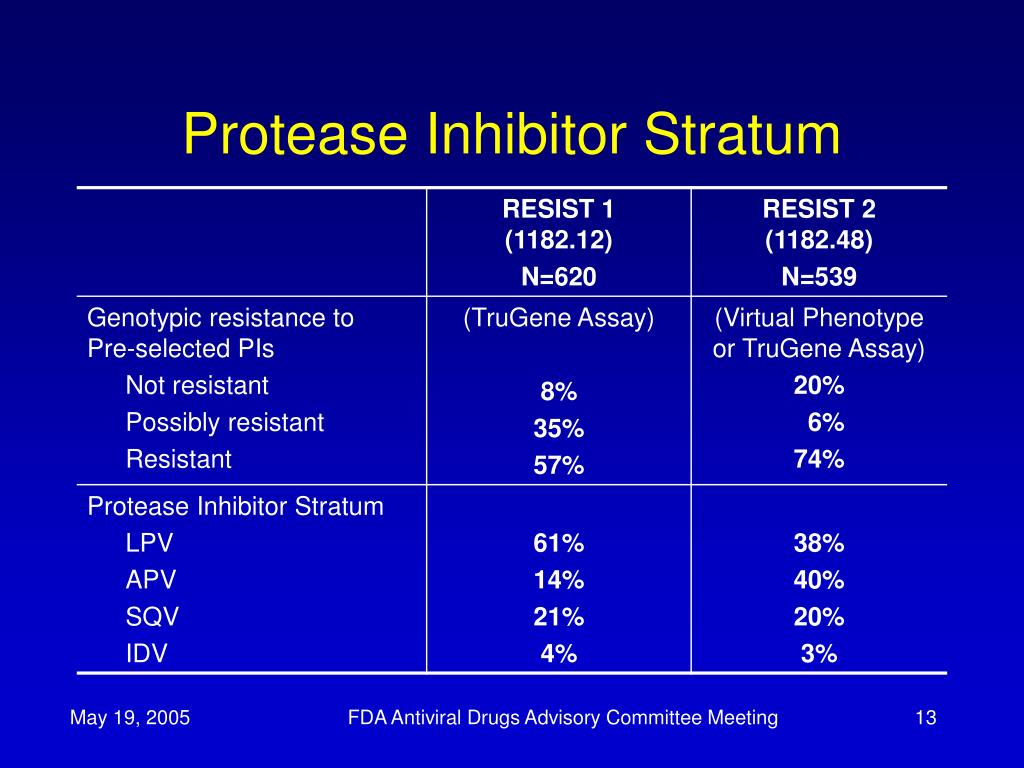 Protease Inhibitor Stratum

| | RESIST 1 (1182.12) N=620 | RESIST 2 (1182.48) N=539 |
|---|---|---|
| Genotypic resistance to Pre-selected PIs | (TruGene Assay) | (Virtual Phenotype or TruGene Assay) |
| Not resistant | 8% | 20% |
| Possibly resistant | 35% | 6% |
| Resistant | 57% | 74% |
| Protease Inhibitor Stratum | | |
| LPV | 61% | 38% |
| APV | 14% | 40% |
| SQV | 21% | 20% |
| IDV | 4% | 3% |

May 19, 2005 FDA Antiviral Drugs Advisory Committee Meeting 13